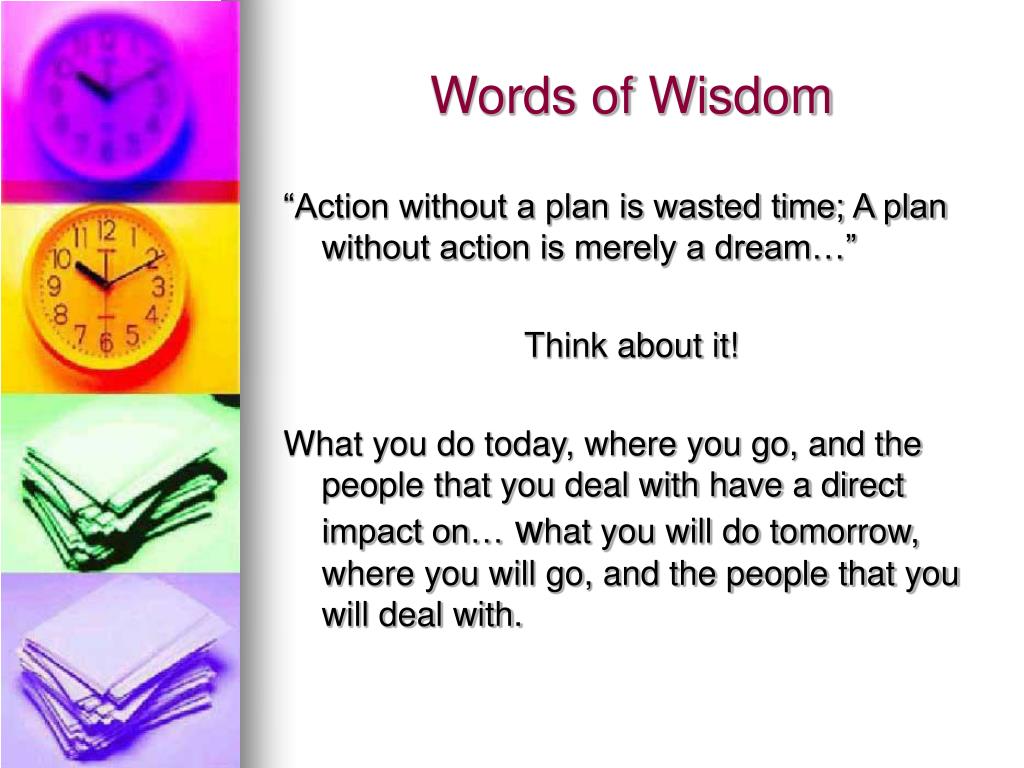 Words of Wisdom

“Action without a plan is wasted time; A plan without action is merely a dream…”

Think about it!

What you do today, where you go, and the people that you deal with have a direct impact on… what you will do tomorrow, where you will go, and the people that you will deal with.